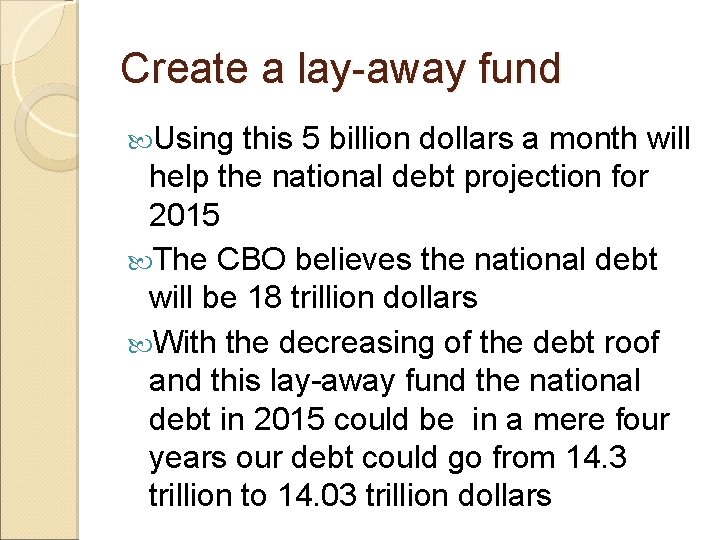 Create a lay-away fund

Using this 5 billion dollars a month will help the national debt projection for 2015

The CBO believes the national debt will be 18 trillion dollars

With the decreasing of the debt roof and this lay-away fund the national debt in 2015 could be  in a mere four years our debt could go from 14.3 trillion to 14.03 trillion dollars